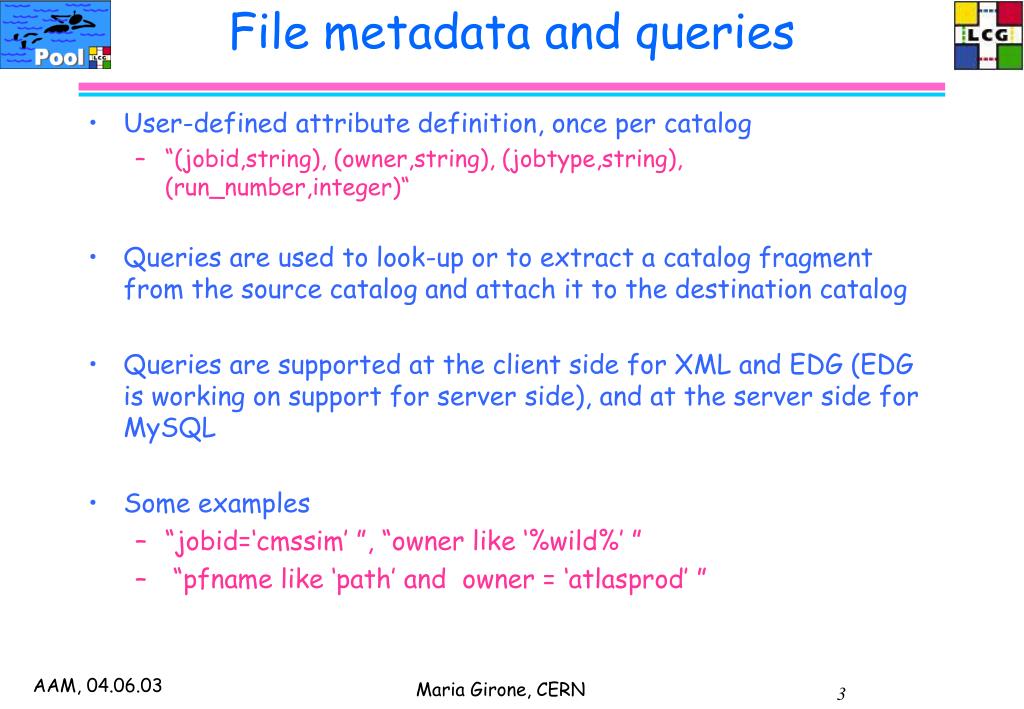 Pool LCG

File metadata and queries

LCG

• User-defined attribute definition, once per catalog
  – “(jobid,string), (owner,string), (jobtype,string), (run_number,integer)“

• Queries are used to look-up or to extract a catalog fragment from the source catalog and attach it to the destination catalog

• Queries are supported at the client side for XML and EDG (EDG is working on support for server side), and at the server side for MySQL

• Some examples
  – “jobid=‘cmssim’ ”, “owner like ‘%wild%’ ”
  – “pfname like ‘path’ and owner = ‘atlasprod’ ”

AAM, 04.06.03

Maria Girone, CERN

3